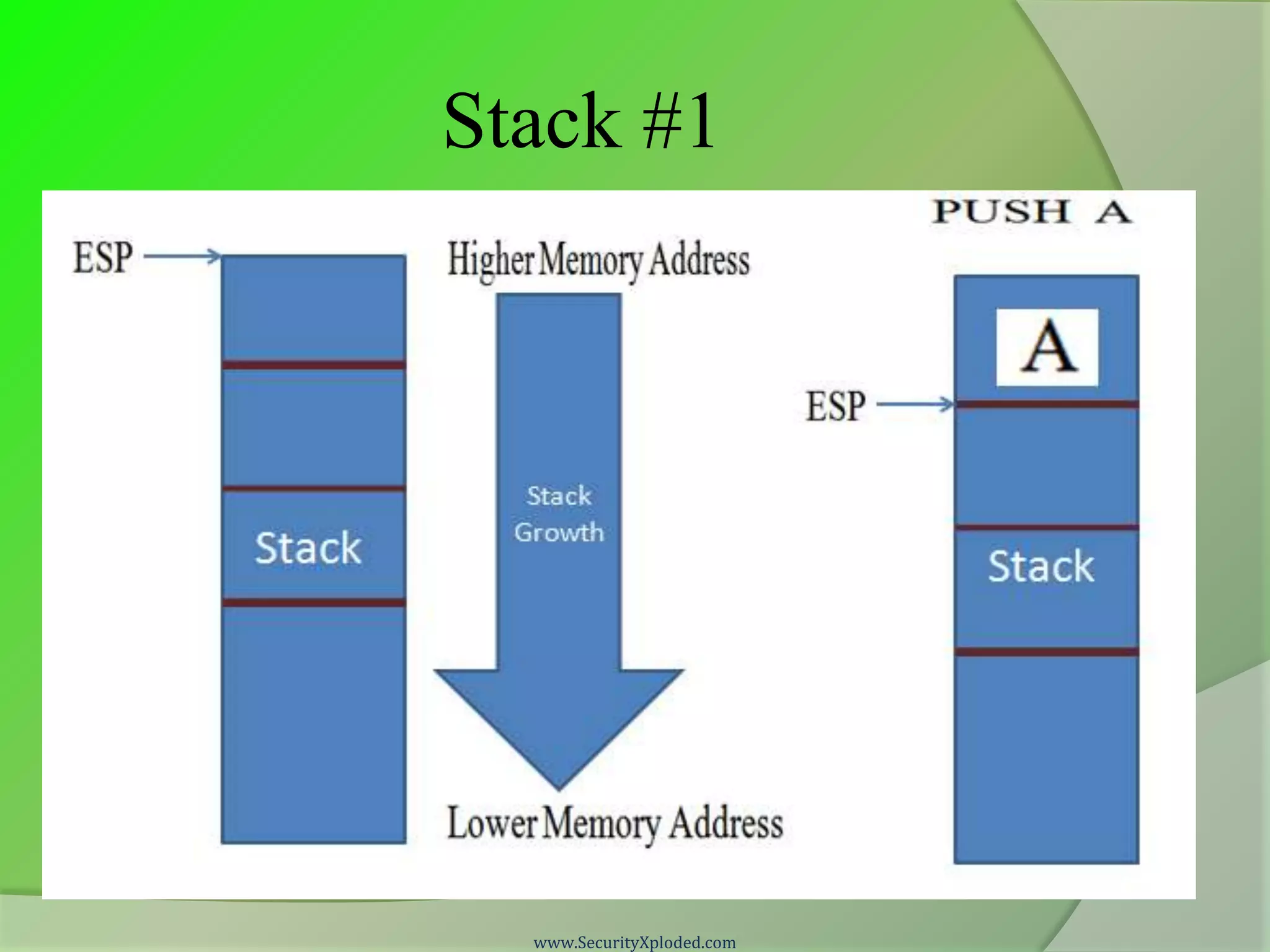 Stack #1

ESP

Stack

Higher Memory Address

Stack Growth

Lower Memory Address

PUSH A

A

ESP

Stack

www.SecurityXploded.com